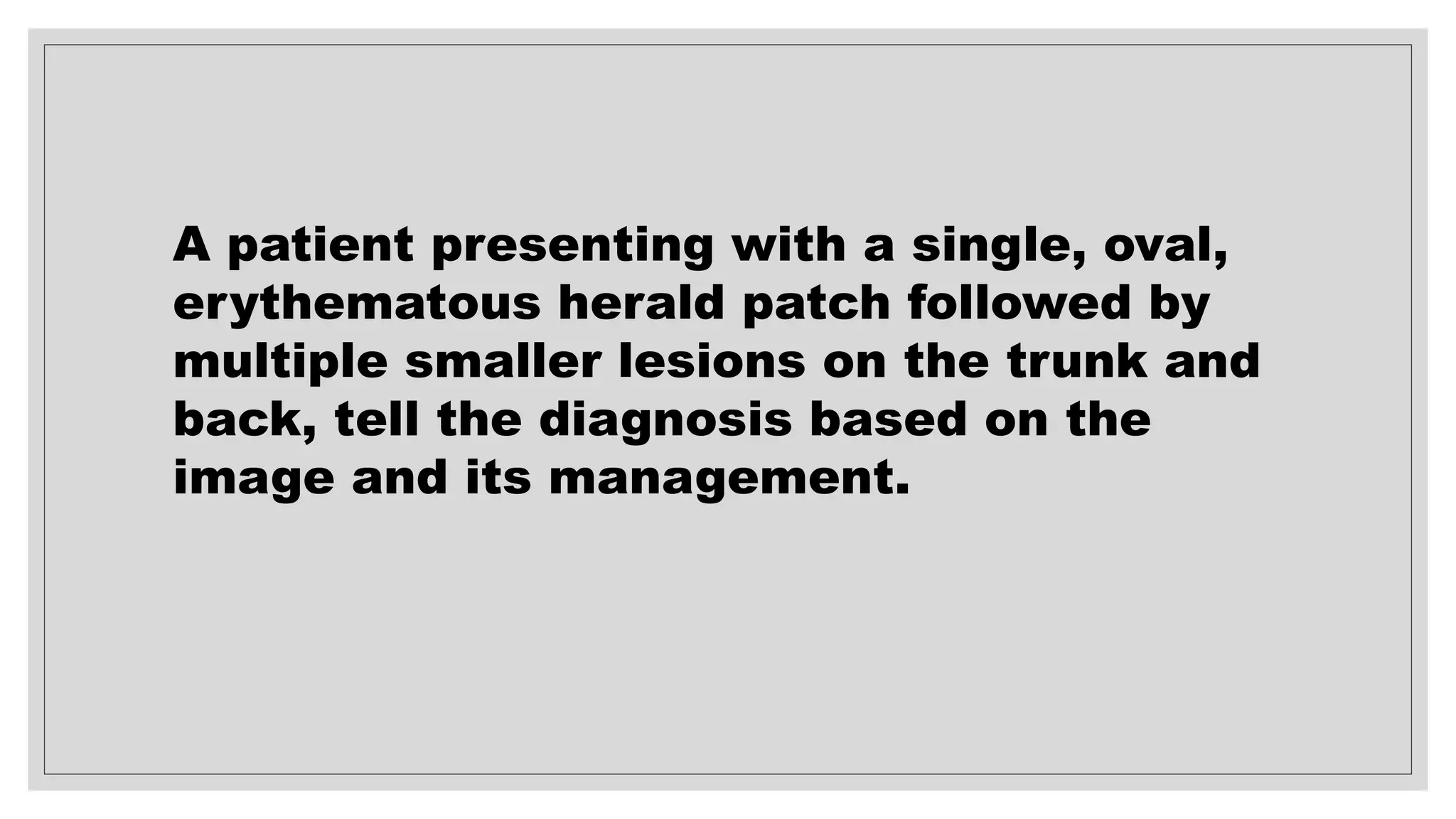 A patient presenting with a single, oval, erythematous herald patch followed by multiple smaller lesions on the trunk and back, tell the diagnosis based on the image and its management.